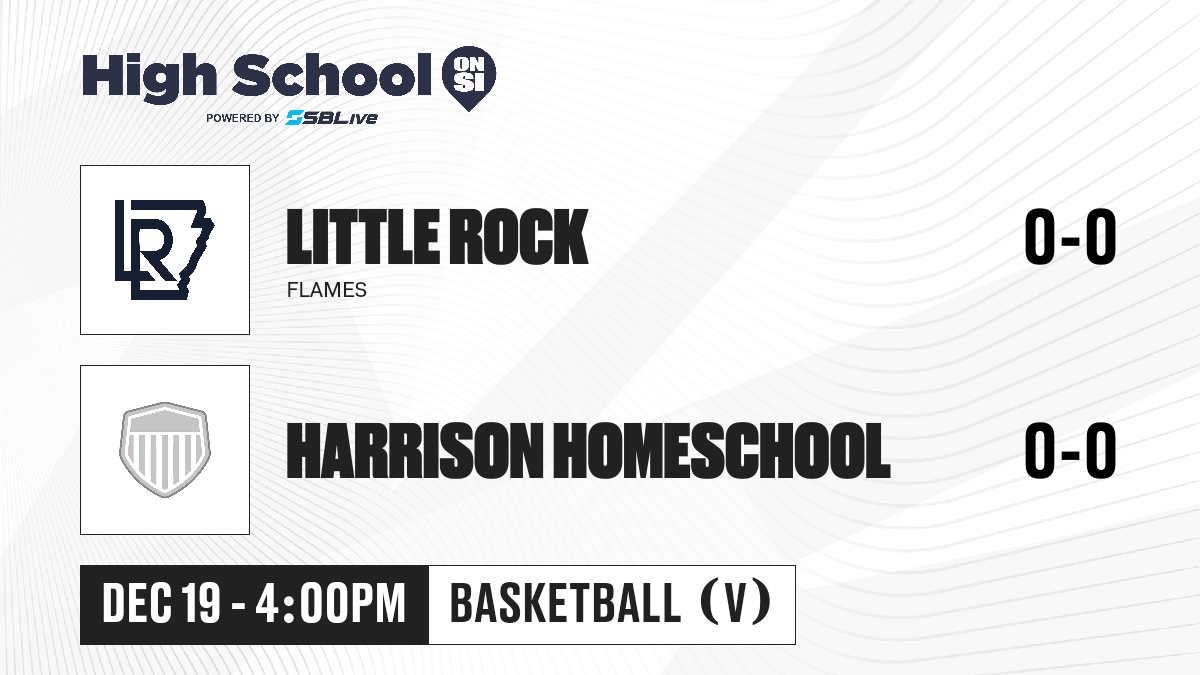 High School ON SI
POWERED BY SBLive

LR

LITTLE ROCK
FLAMES
0-0

HARRISON HOMESCHOOL
0-0

DEC 19 - 4:00PM
BASKETBALL (V)